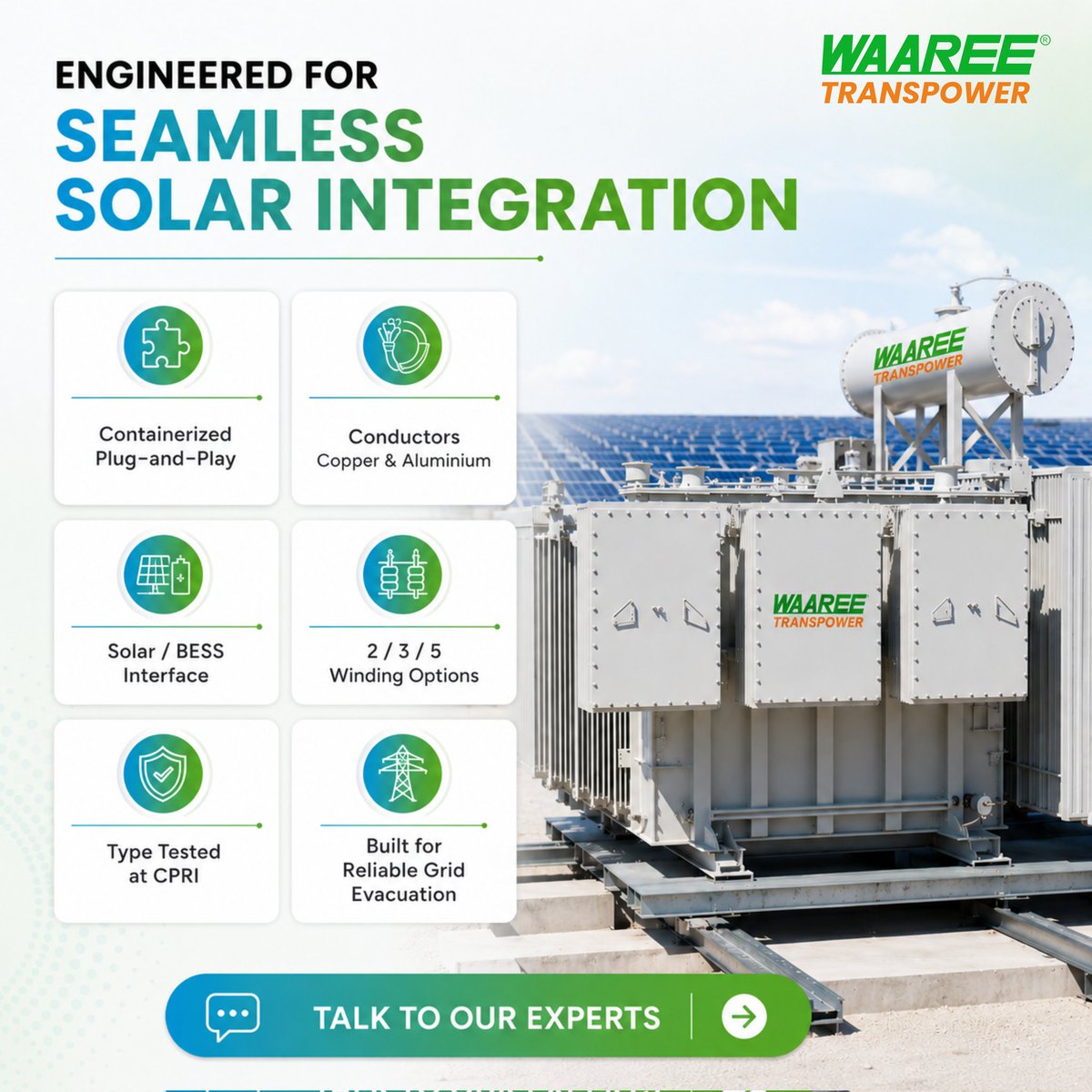 WAAREE®
TRANSPOWER

ENGINEERED FOR
SEAMLESS
SOLAR INTEGRATION

Containerized
Plug-and-Play

Conductors
Copper & Aluminium

Solar / BESS
Interface

2 / 3 / 5
Winding Options

Type Tested
at CPRI

Built for
Reliable Grid
Evacuation

WAAREE
TRANSPOWER

WAAREE
TRANSPOWER

TALK TO OUR EXPERTS